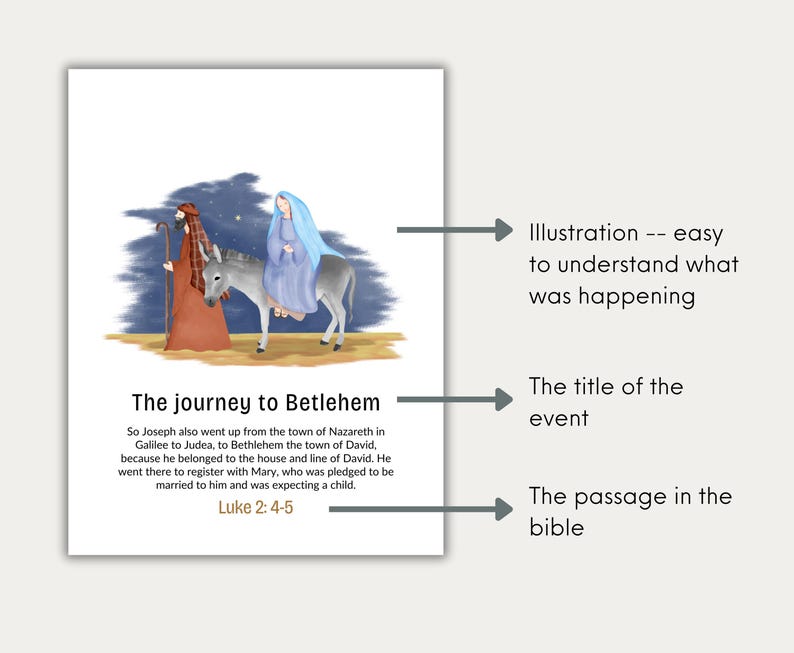 The journey to Betlehem

So Joseph also went up from the town of Nazareth in Galilee to Judea, to Bethlehem the town of David, because he belonged to the house and line of David. He went there to register with Mary, who was pledged to be married to him and was expecting a child.

Luke 2: 4-5

Illustration -- easy to understand what was happening

The title of the event

The passage in the bible